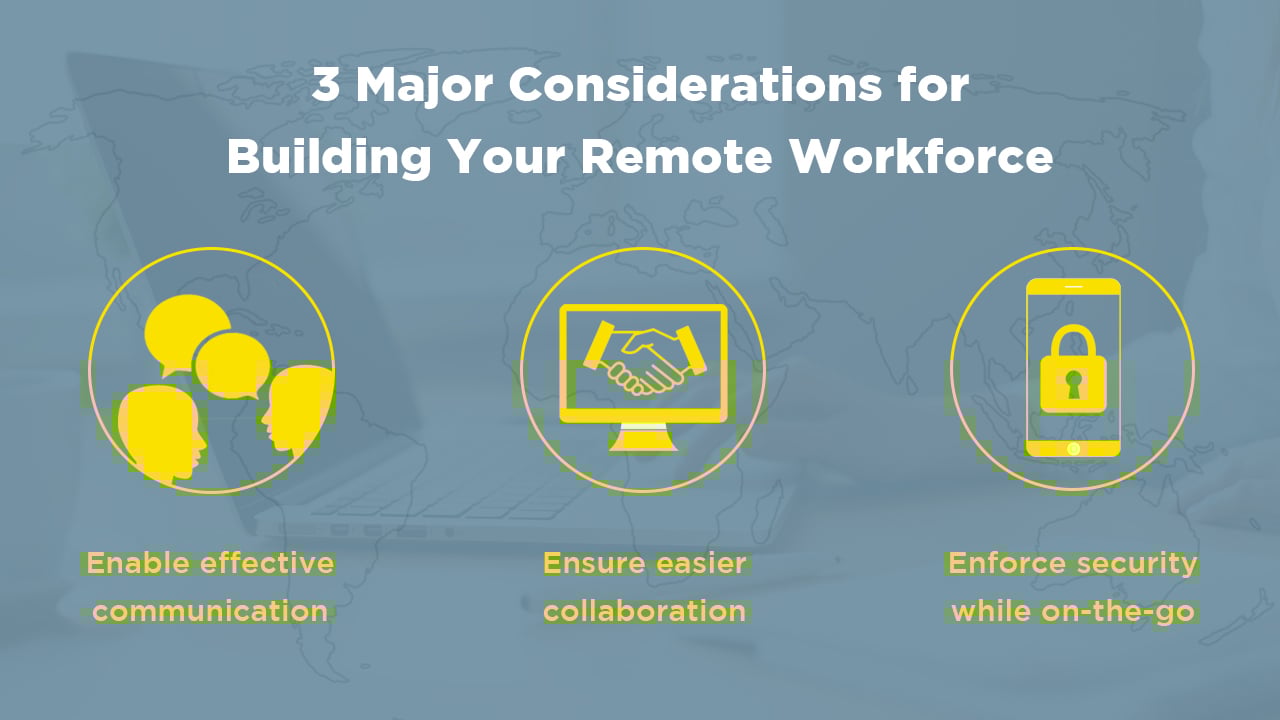 3 Major Considerations for Building Your Remote Workforce

Enable effective communication

Ensure easier collaboration

Enforce security while on-the-go